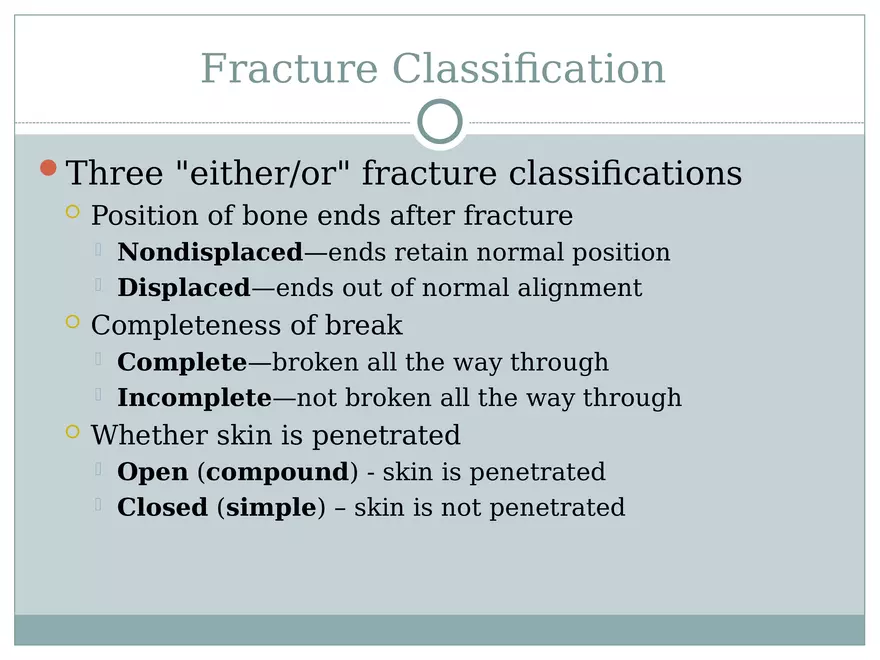 Fracture Classification

Three "either/or" fracture classifications

Position of bone ends after fracture

Nondisplaced—ends retain normal position

Displaced—ends out of normal alignment

Completeness of break

Complete—broken all the way through

Incomplete—not broken all the way through

Whether skin is penetrated

Open (compound) - skin is penetrated

Closed (simple) – skin is not penetrated